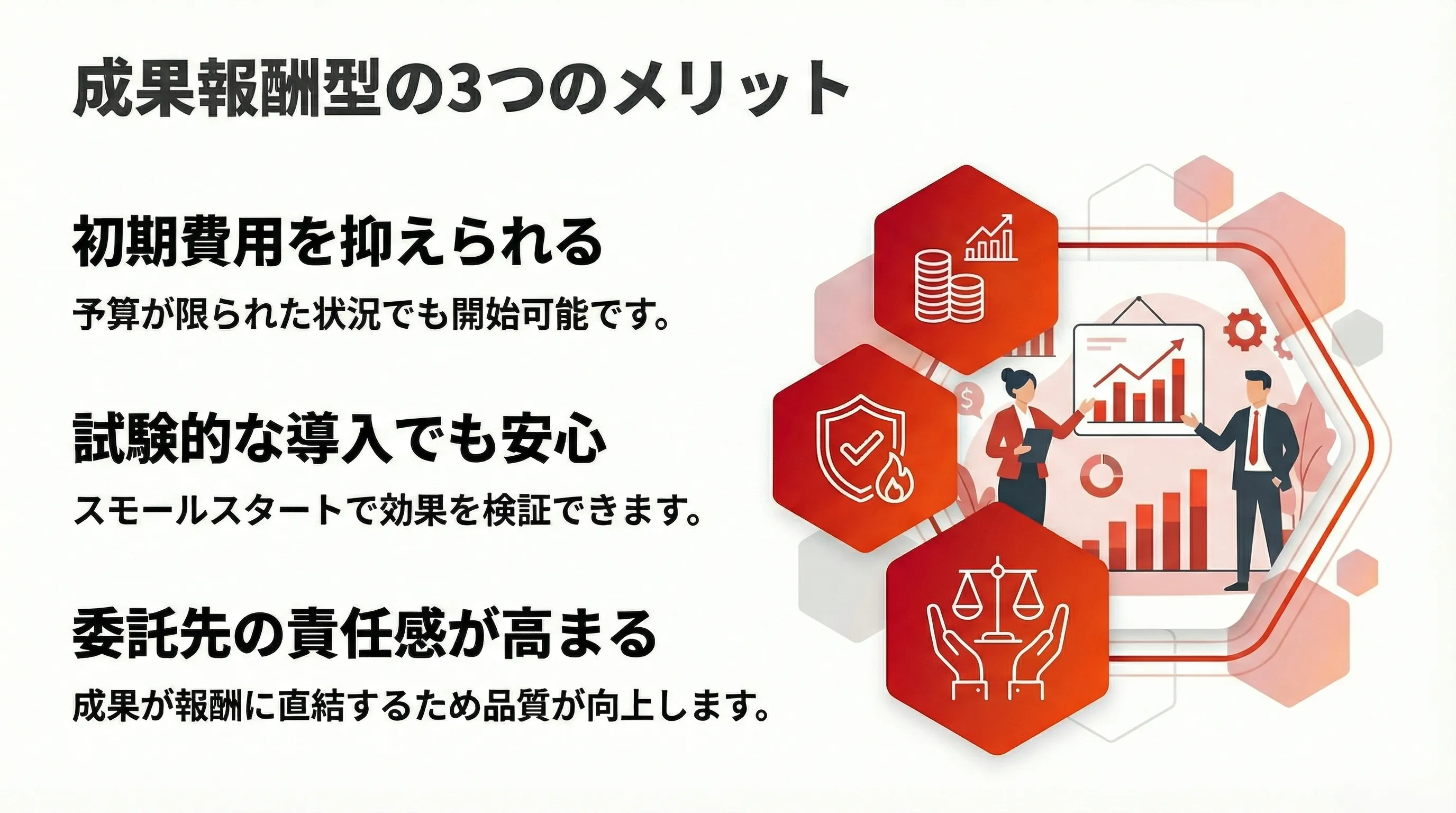 成果報酬型の3つのメリット

初期費用を抑えられる

予算が限られた状況でも開始可能です。

試験的な導入でも安心

スモールスタートで効果を検証できます。

委託先の責任感が高まる

成果が報酬に直結するため品質が向上します。

$